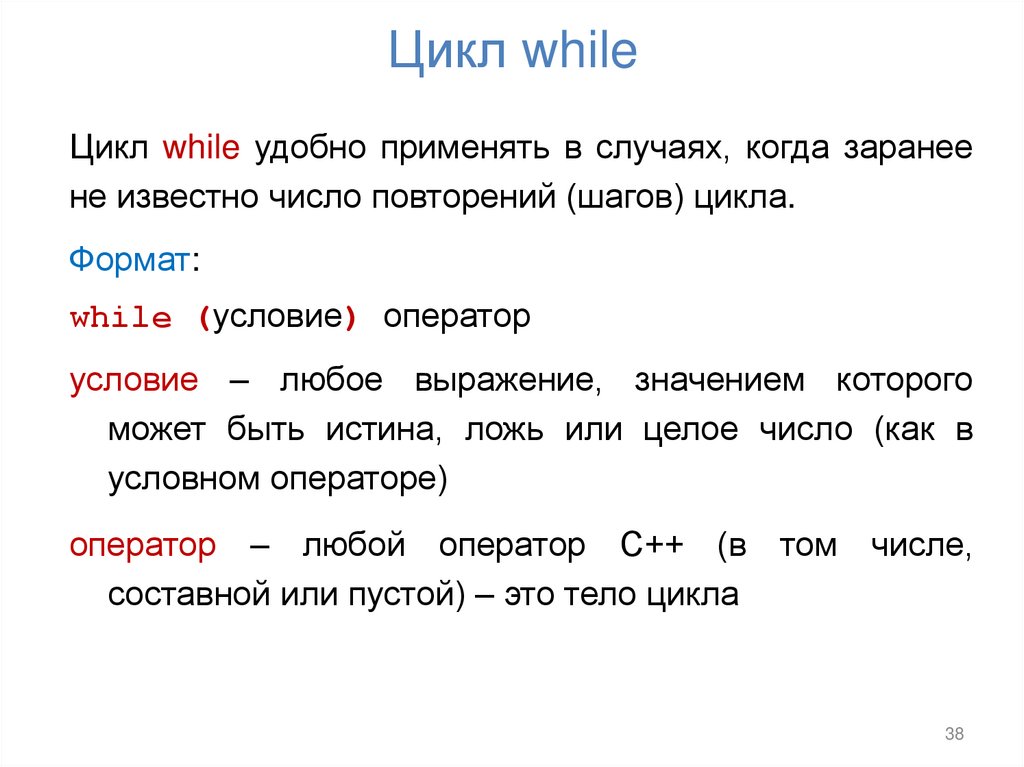 Цикл while

Цикл while удобно применять в случаях, когда заранее не известно число повторений (шагов) цикла.

Формат:

while (условие) оператор

условие – любое выражение, значением которого может быть истина, ложь или целое число (как в условном операторе)

оператор – любой оператор С++ (в том числе, составной или пустой) – это тело цикла

38